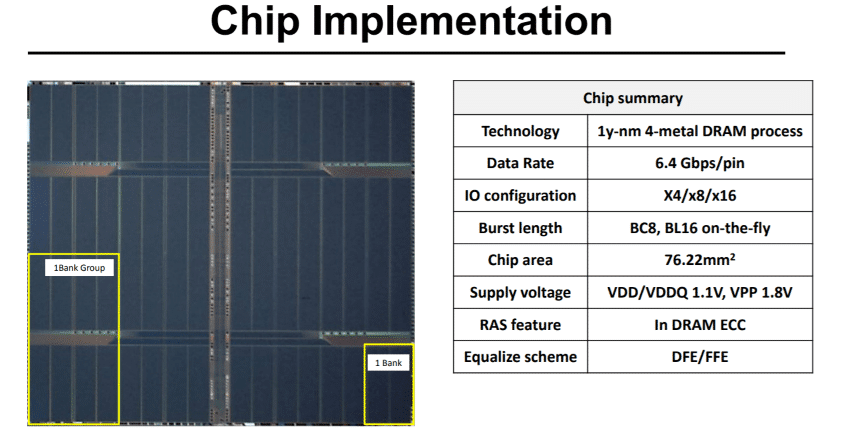 Chip Implementation

1Bank Group

1 Bank

| Chip summary | |
|---|---|
| Technology | 1y-nm 4-metal DRAM process |
| Data Rate | 6.4 Gbps/pin |
| IO configuration | X4/x8/x16 |
| Burst length | BC8, BL16 on-the-fly |
| Chip area | 76.22mm$^2$ |
| Supply voltage | VDD/VDDQ 1.1V, VPP 1.8V |
| RAS feature | In DRAM ECC |
| Equalize scheme | DFE/FFE |